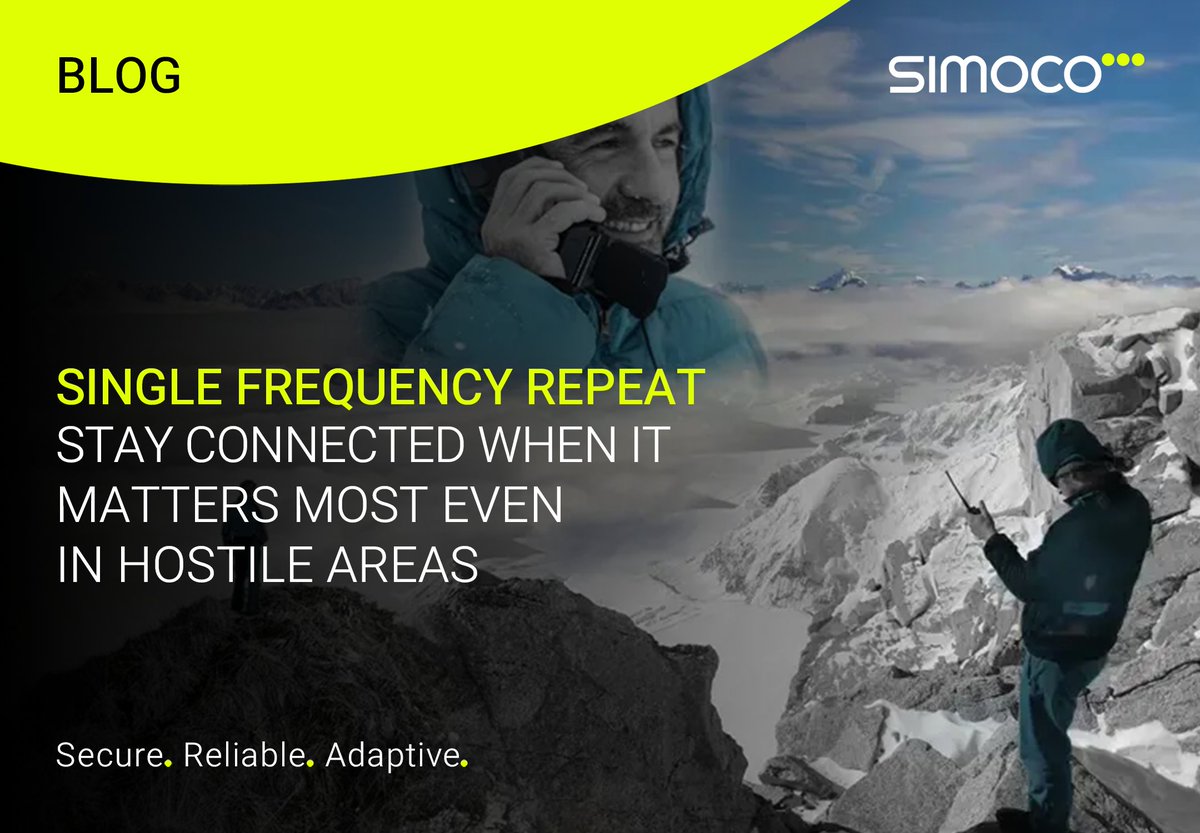 BLOG

SIMOCO

SINGLE FREQUENCY REPEAT
STAY CONNECTED WHEN IT MATTERS MOST EVEN IN HOSTILE AREAS

Secure. Reliable. Adaptive.